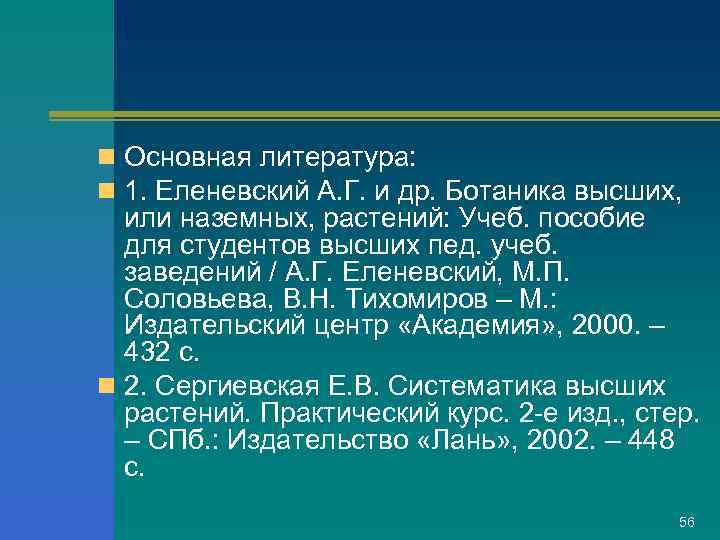 Основная литература:

1. Еленевский А.Г. и др. Ботаника высших, или наземных, растений: Учеб. пособие для студентов высших пед. учеб. заведений / А.Г. Еленевский, М.П. Соловьева, В.Н. Тихомиров – М.: Издательский центр «Академия», 2000. – 432 с.

2. Сергиевская Е.В. Систематика высших растений. Практический курс. 2-е изд., стер. – СПб.: Издательство «Лань», 2002. – 448 с.

56